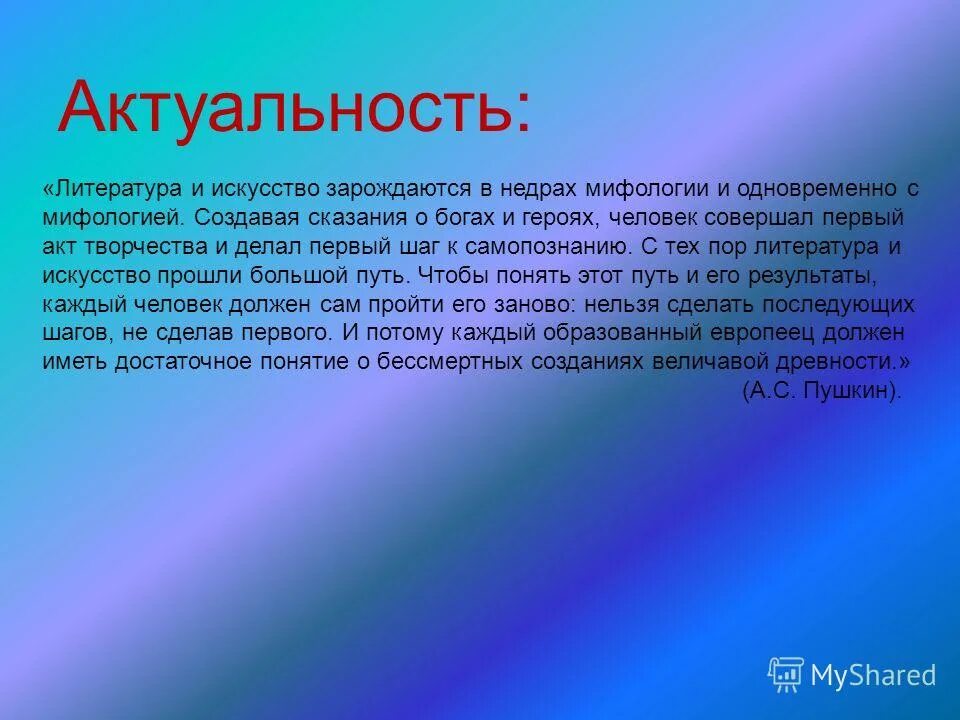 Актуальность:

«Литература и искусство зарождаются в недрах мифологии и одновременно с мифологией. Создавая сказания о богах и героях, человек совершал первый акт творчества и делал первый шаг к самопознанию. С тех пор литература и искусство прошли большой путь. Чтобы понять этот путь и его результаты, каждый человек должен сам пройти его заново: нельзя сделать последующих шагов, не сделав первого. И потому каждый образованный европеец должен иметь достаточное понятие о бессмертных созданиях величавой древности.»

(А.С. Пушкин).

MyShared